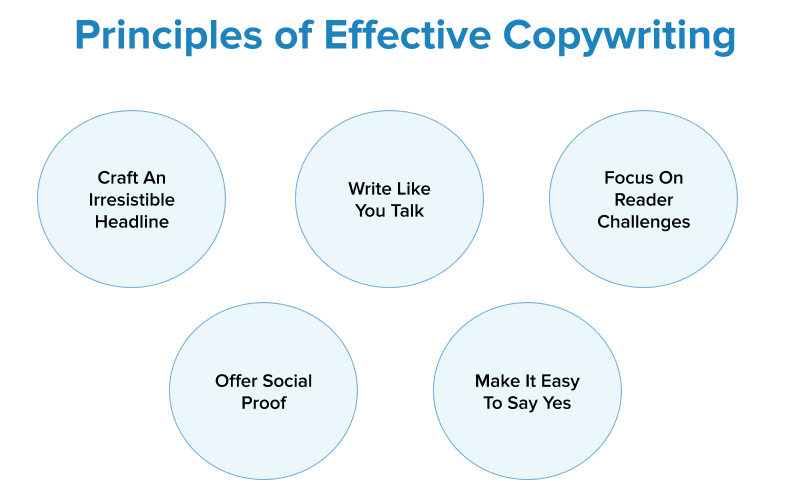 Principles of Effective Copywriting

Craft An Irresistible Headline

Write Like You Talk

Focus On Reader Challenges

Offer Social Proof

Make It Easy To Say Yes